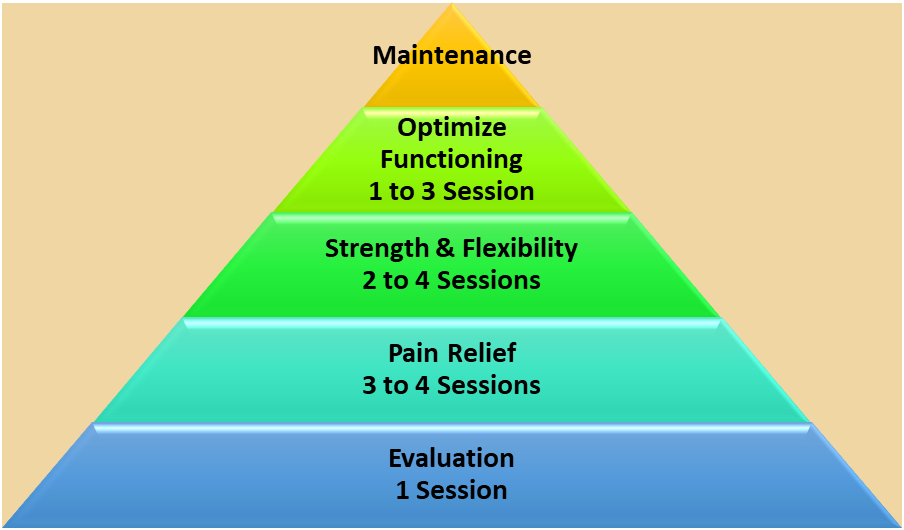 Maintenance

Optimize Functioning
1 to 3 Session

Strength & Flexibility
2 to 4 Sessions

Pain Relief
3 to 4 Sessions

Evaluation
1 Session